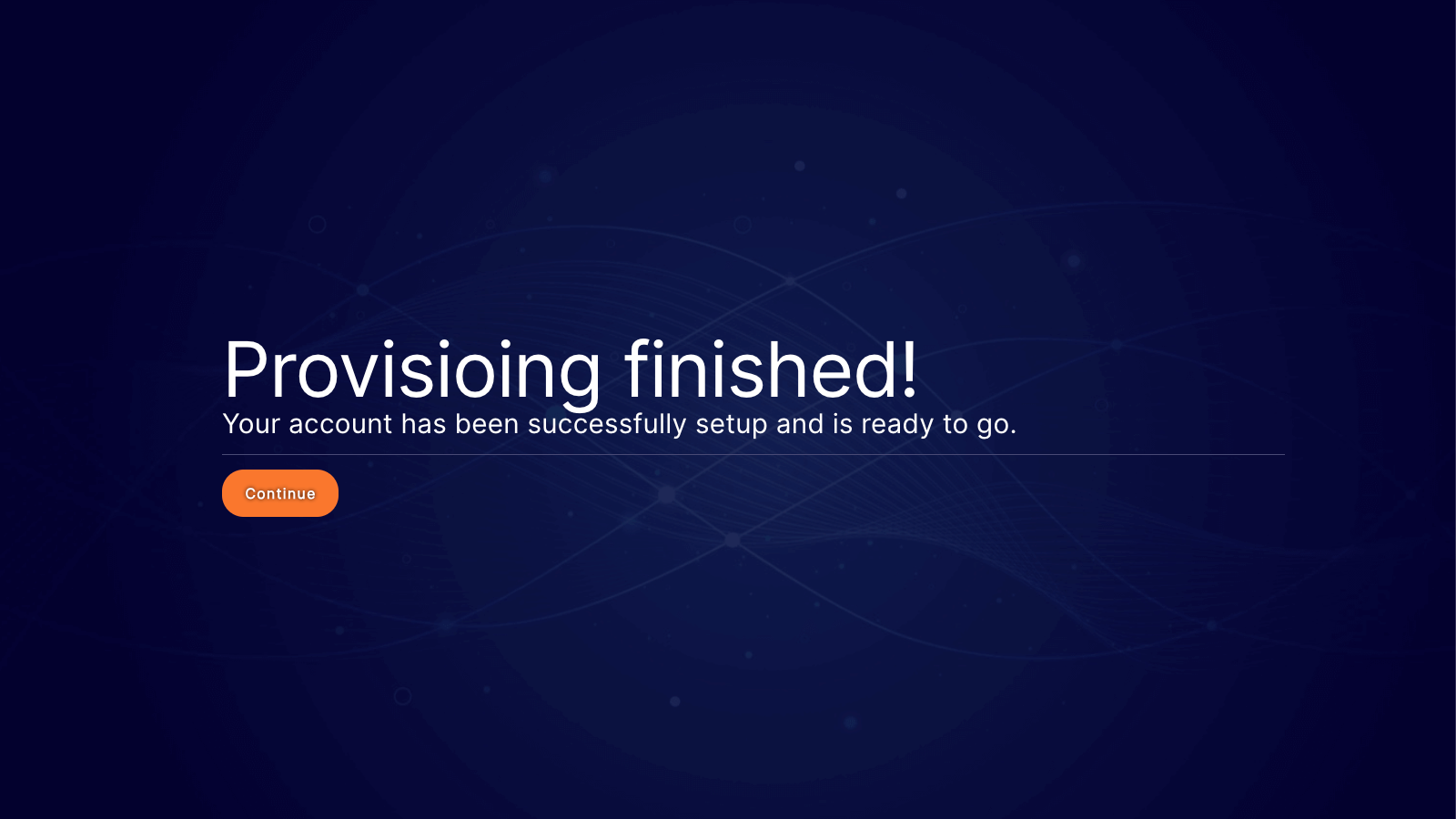 Provisioing finished!
Your account has been successfully setup and is ready to go.

Continue